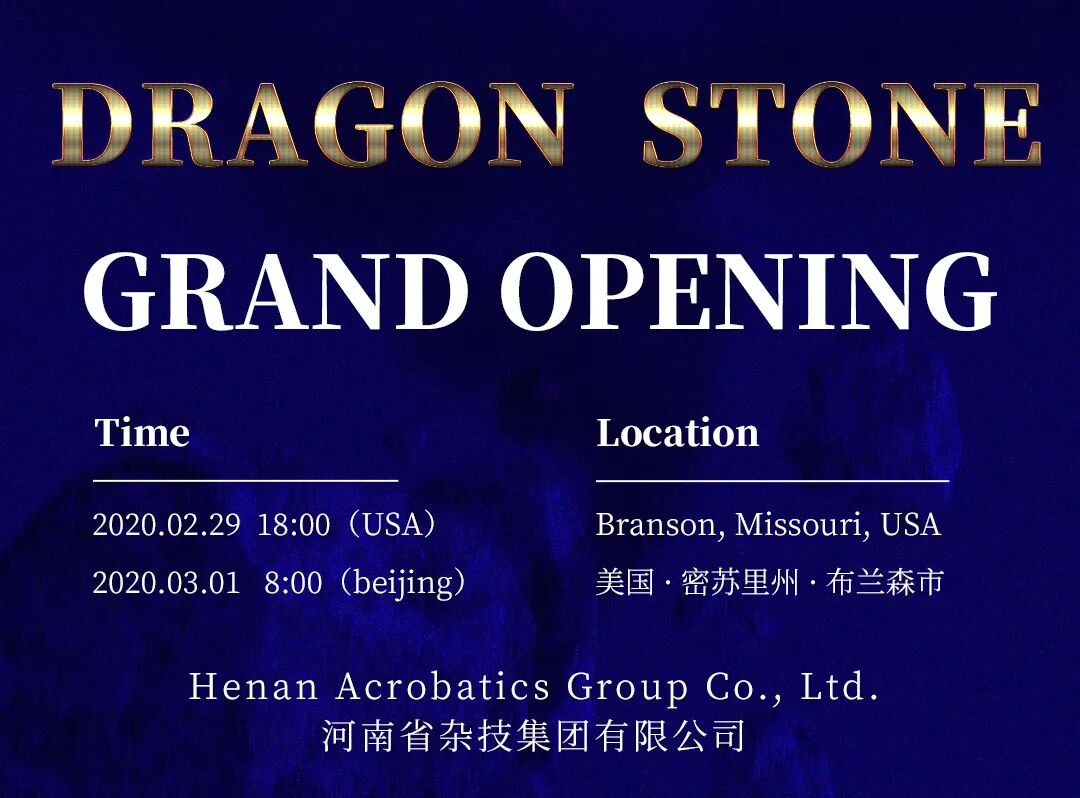 DRAGON STONE

GRAND OPENING

Time

2020.02.29 18:00（USA）
2020.03.01 8:00（beijing）

Location

Branson, Missouri, USA
美国 · 密苏里州 · 布兰森市

Henan Acrobatics Group Co., Ltd.
河南省杂技集团有限公司